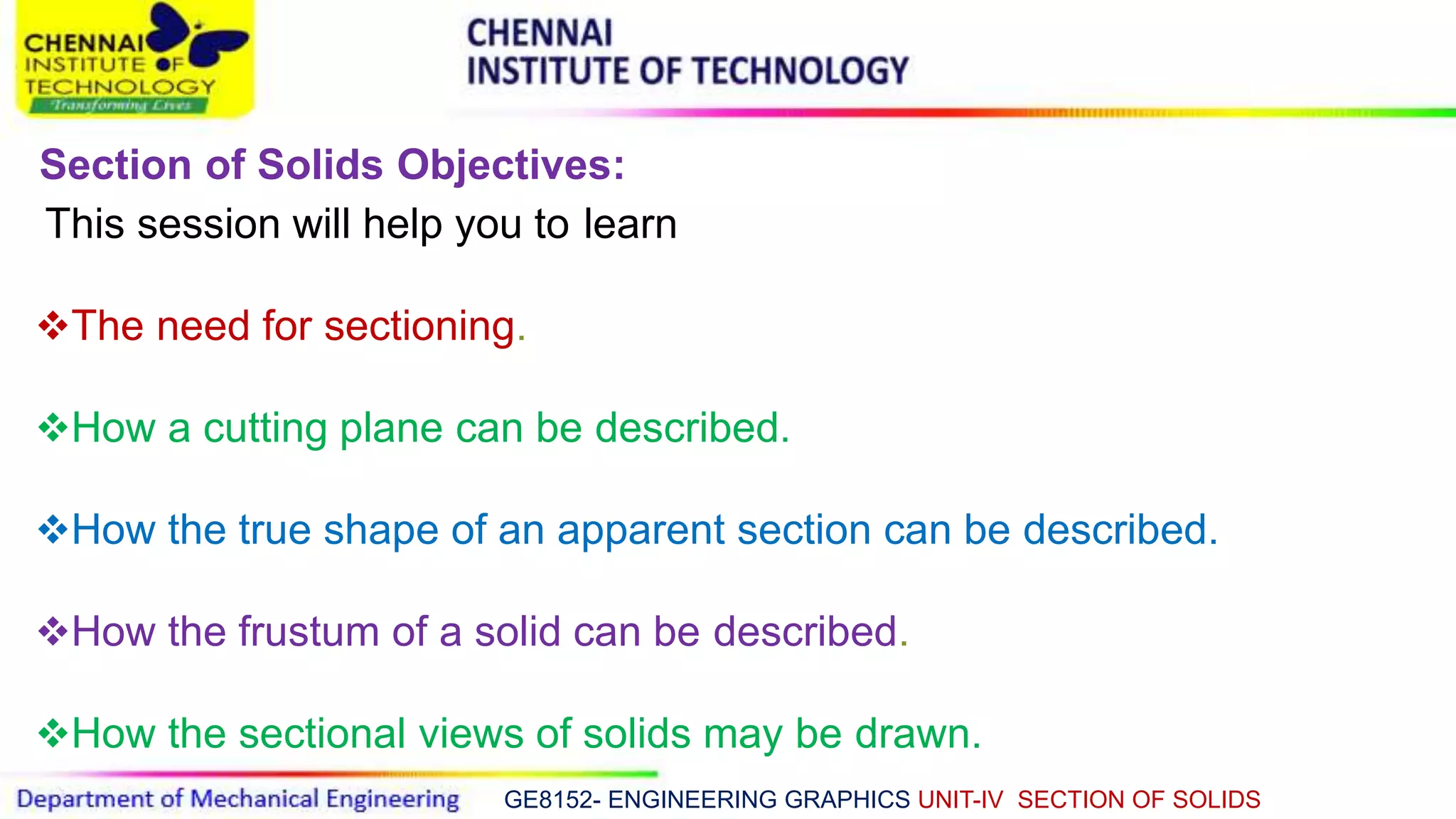 CHENNAI INSTITUTE OF TECHNOLOGY
Transforming Lives

CHENNAI
INSTITUTE OF TECHNOLOGY

Section of Solids Objectives:

This session will help you to learn

❖The need for sectioning.

❖How a cutting plane can be described.

❖How the true shape of an apparent section can be described.

❖How the frustum of a solid can be described.

❖How the sectional views of solids may be drawn.

Department of Mechanical Engineering GE8152- ENGINEERING GRAPHICS UNIT-IV SECTION OF SOLIDS